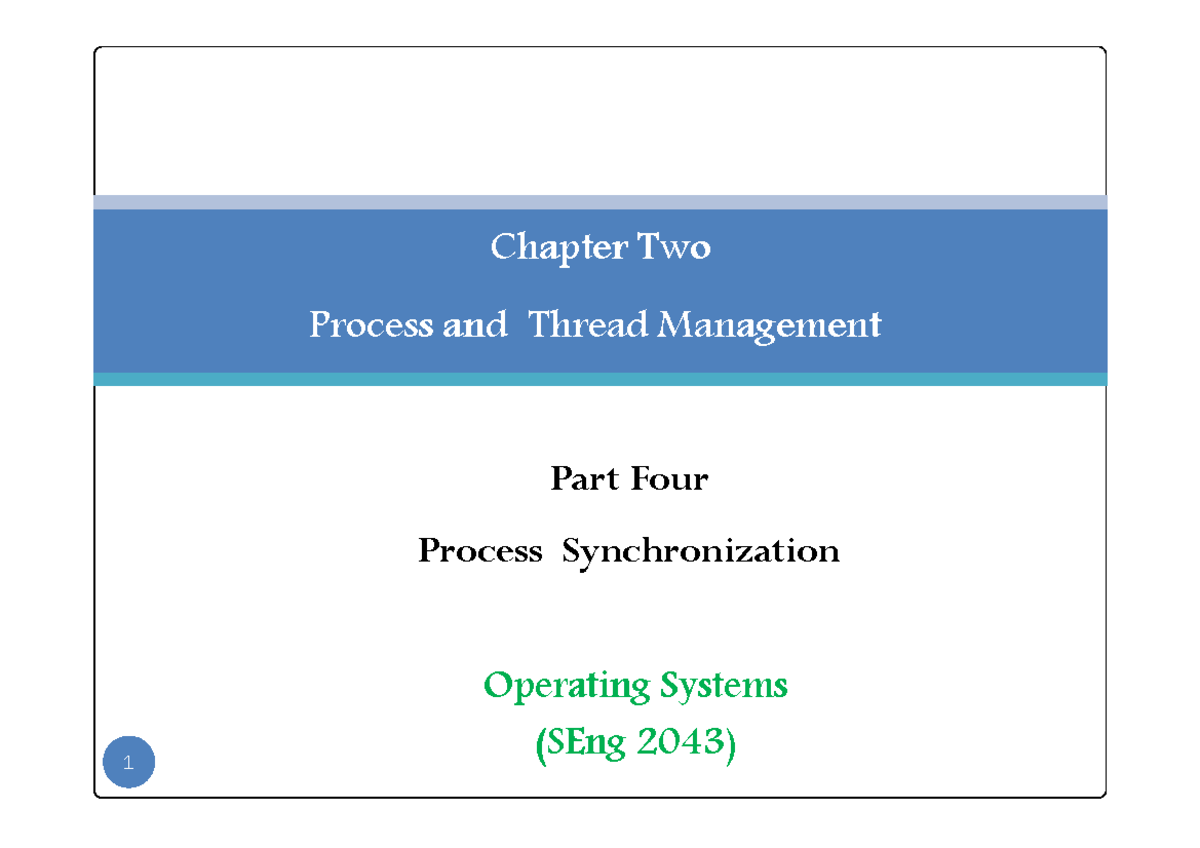 Chapter Two

Process and Thread Management

Part Four

Process Synchronization

Operating Systems

(SEng 2043)

1